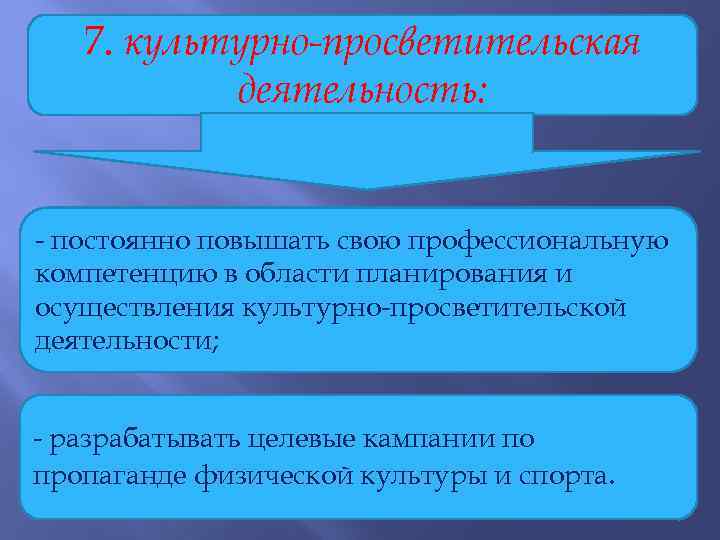 7. культурно-просветительская деятельность:

- постоянно повышать свою профессиональную компетенцию в области планирования и осуществления культурно-просветительской деятельности;

- разрабатывать целевые кампании по пропаганде физической культуры и спорта.